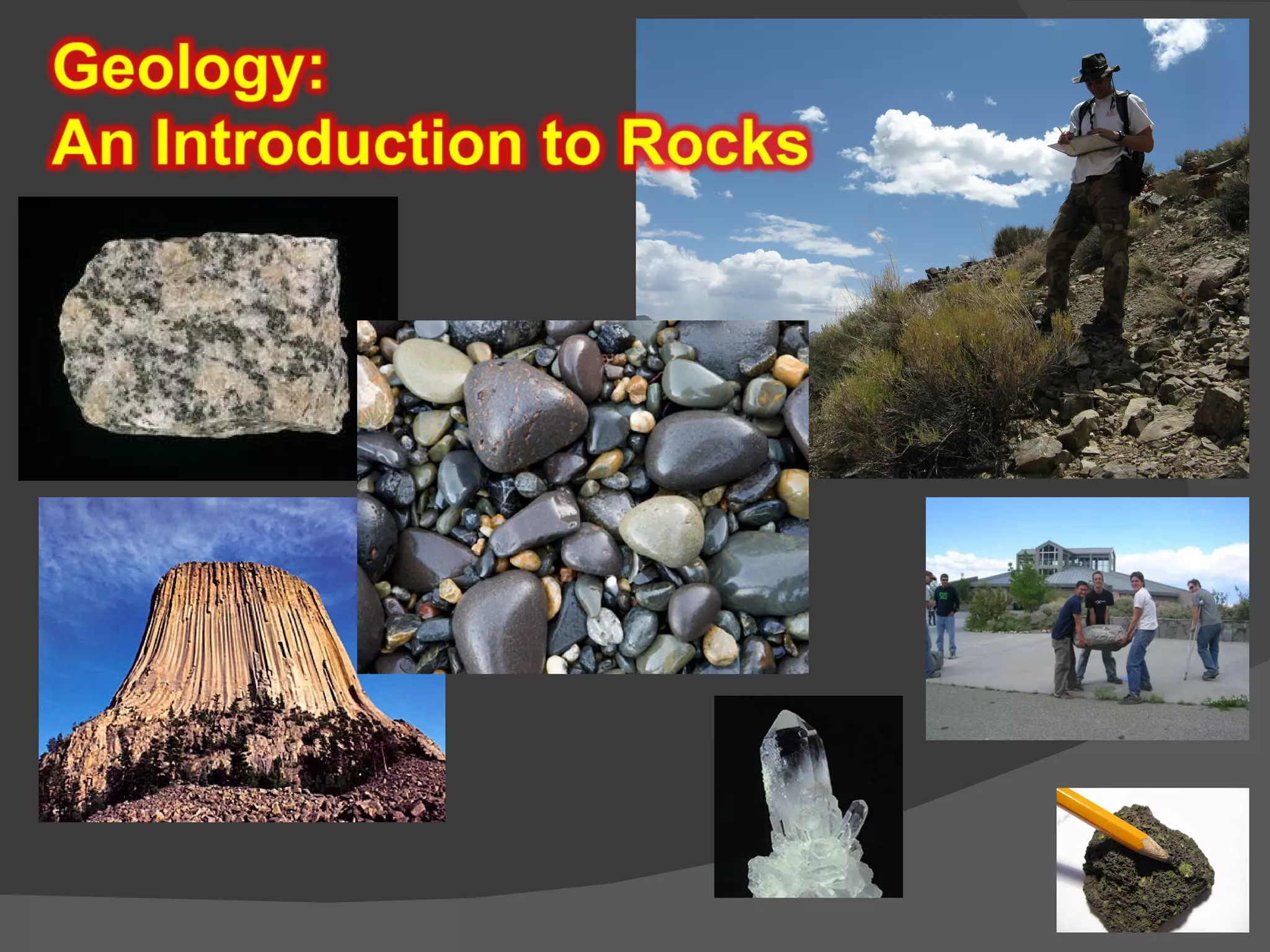 Geology:
An Introduction to Rocks